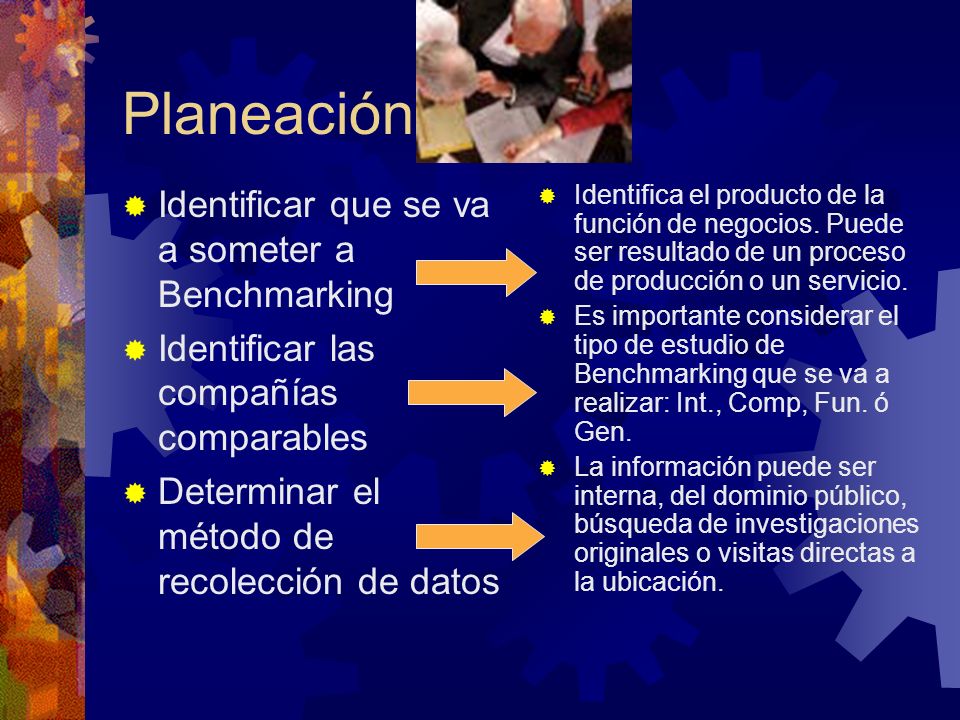 Planeación

Identificar que se va a someter a Benchmarking

Identificar las compañías comparables

Determinar el método de recolección de datos

Identifica el producto de la función de negocios. Puede ser resultado de un proceso de producción o un servicio.

Es importante considerar el tipo de estudio de Benchmarking que se va a realizar: Int., Comp, Fun. ó Gen.

La información puede ser interna, del dominio público, búsqueda de investigaciones originales o visitas directas a la ubicación.